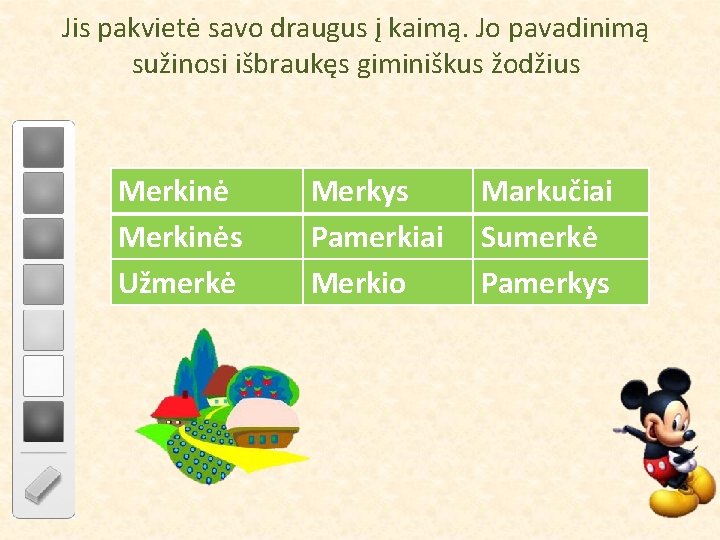 Jis pakvietė savo draugus į kaimą. Jo pavadinimą sužinosi išbraukęs giminiškus žodžius

| Merkinė | Merkys | Markučiai |
|---|---|---|
| Merkinės | Pamerkiai | Sumerkė |
| Užmerkė | Merkio | Pamerkys |